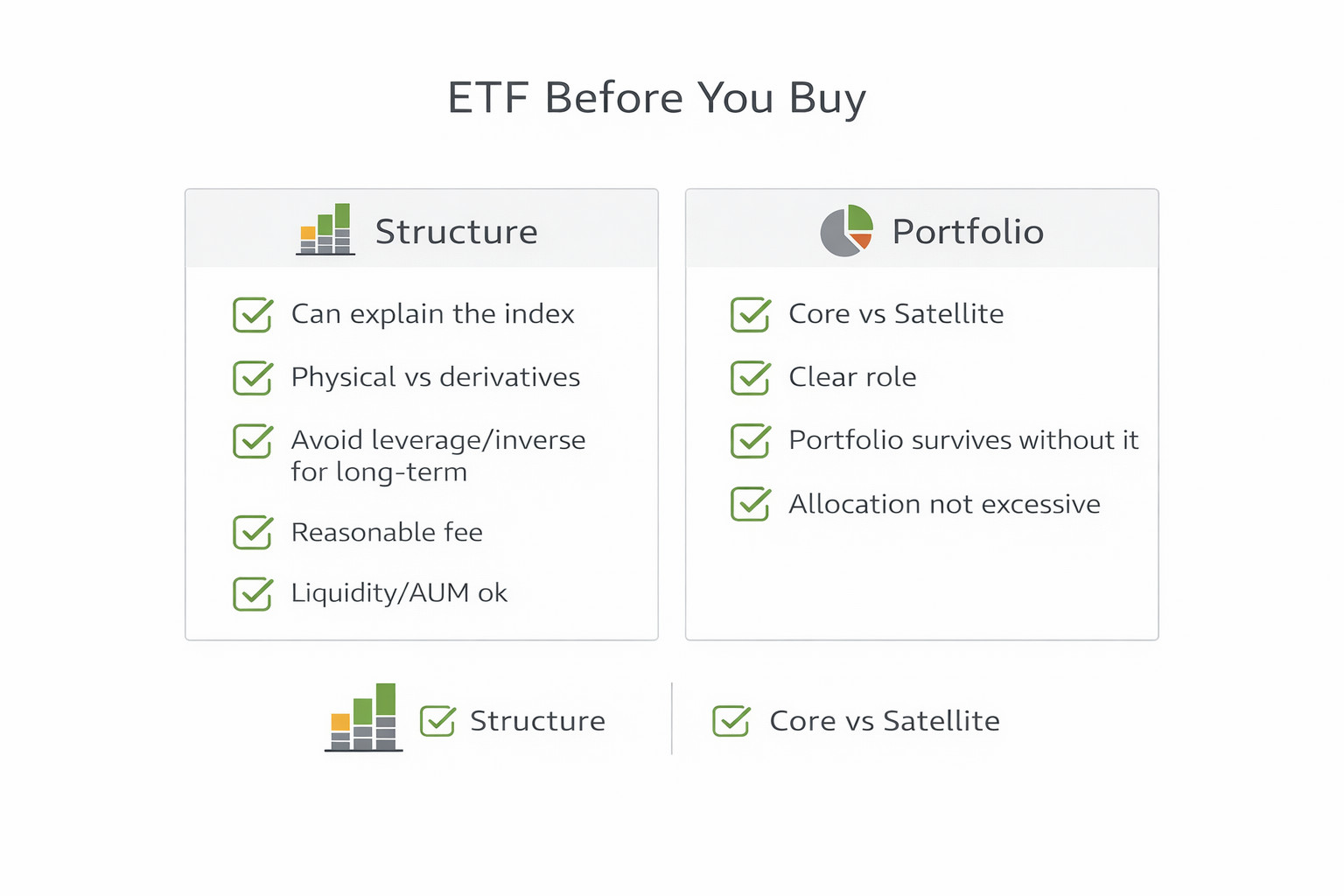 ETF Before You Buy

Structure

Can explain the index

Physical vs derivatives

Avoid leverage/inverse for long-term

Reasonable fee

Liquidity/AUM ok

Portfolio

Core vs Satellite

Clear role

Portfolio survives without it

Allocation not excessive

Structure

Core vs Satellite